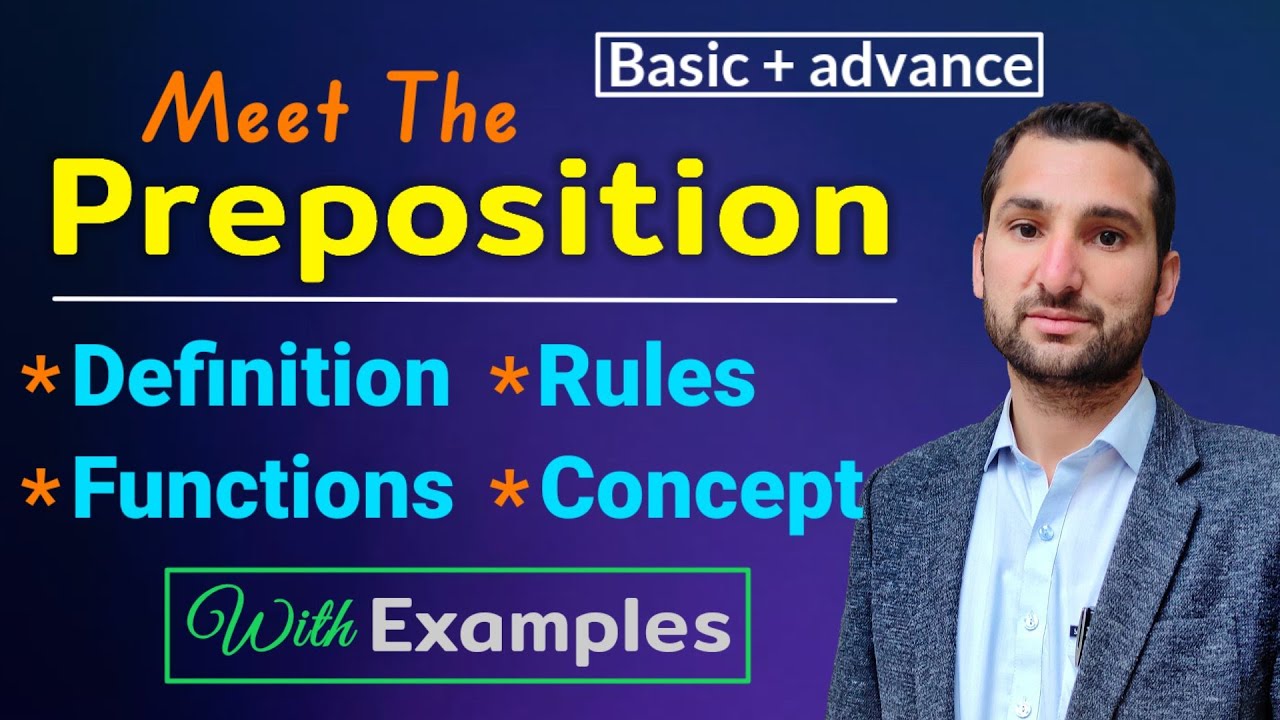 Basic + advance

Meet The
Preposition

*Definition *Rules
*Functions *Concept

With Examples